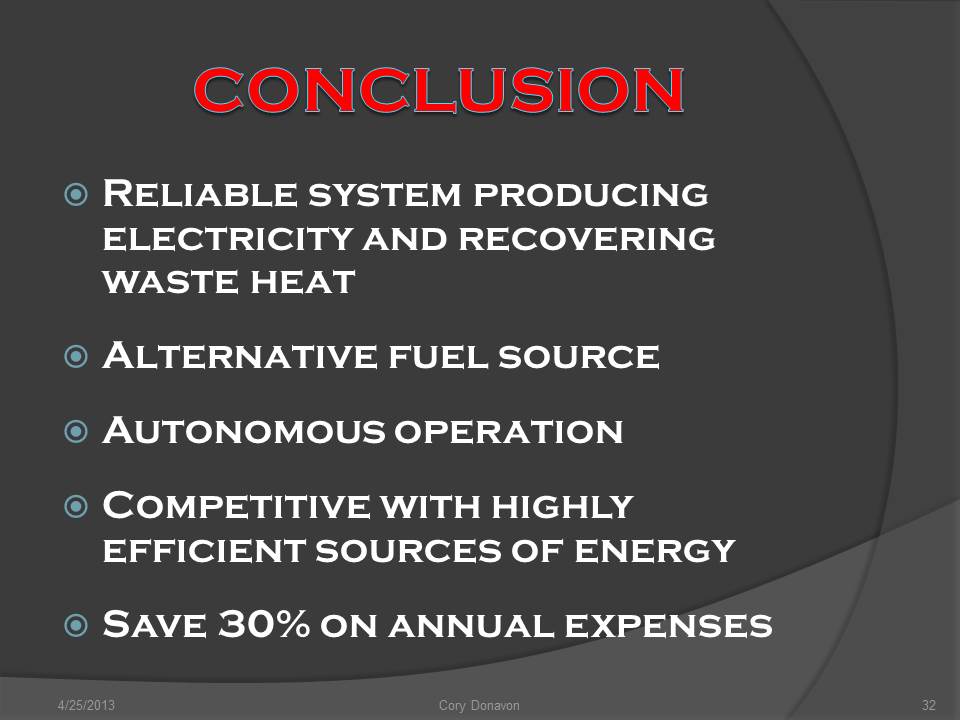 CONCLUSION

Reliable system producing electricity and recovering waste heat

Alternative fuel source

Autonomous operation

Competitive with highly efficient sources of energy

Save 30% on annual expenses

4/25/2013

Cory Donavon

32